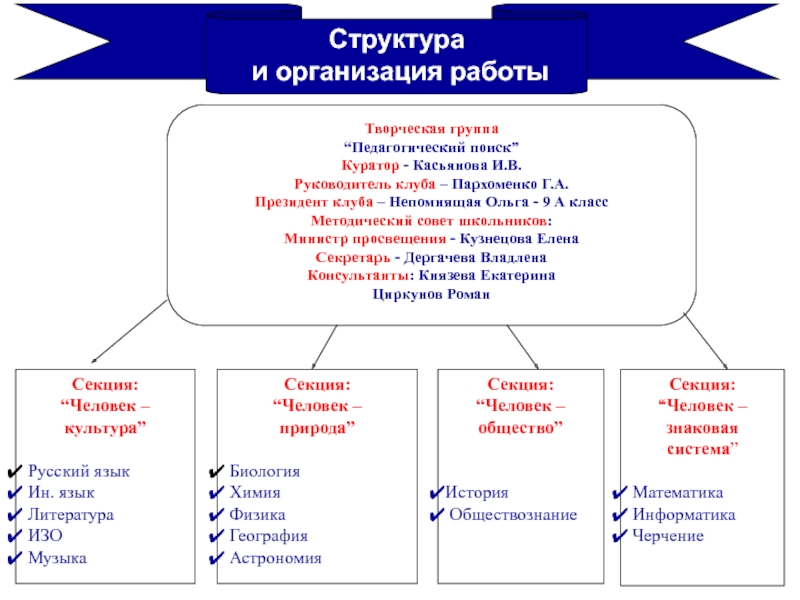 Структура
и организация работы

Творческая группа
“Педагогический поиск”
Куратор - Касьянова И.В.
Руководитель клуба – Пархоменко Г.А.
Президент клуба – Непомнящая Ольга - 9 А класс
Методический совет школьников:
Министр просвещения - Кузнецова Елена
Секретарь - Дергачева Владлена
Консультанты: Князева Екатерина
Циркунов Роман

Секция:
“Человек – культура”

✔ Русский язык
✔ Ин. язык
✔ Литература
✔ ИЗО
✔ Музыка

Секция:
“Человек – природа”

✔ Биология
✔ Химия
✔ Физика
✔ География
✔ Астрономия

Секция:
“Человек – общество”

✔ История
✔ Обществознание

Секция:
“Человек – знаковая система”

✔ Математика
✔ Информатика
✔ Черчение